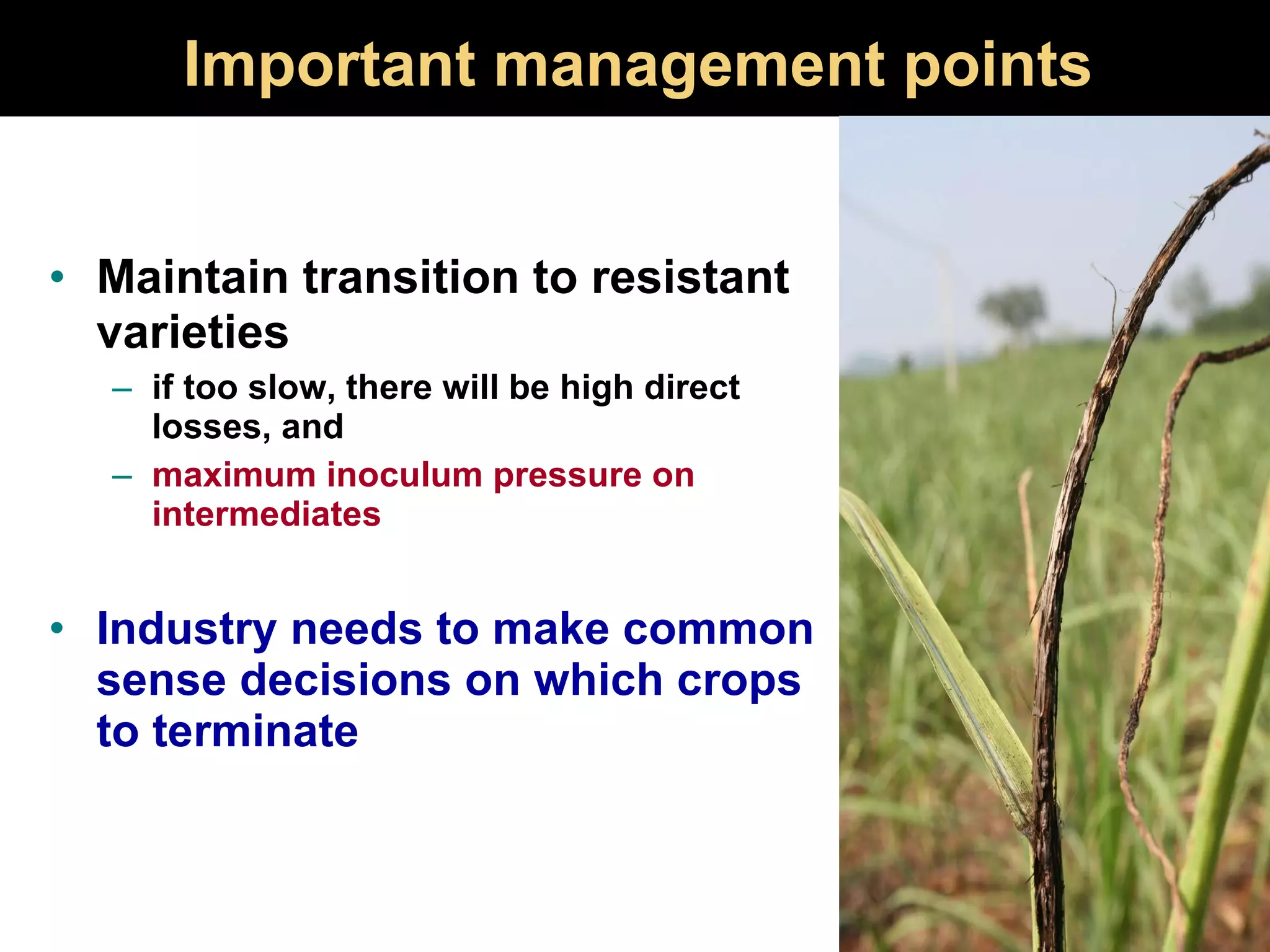 Important management points

• Maintain transition to resistant varieties
– if too slow, there will be high direct losses, and
– maximum inoculum pressure on intermediates

• Industry needs to make common sense decisions on which crops to terminate